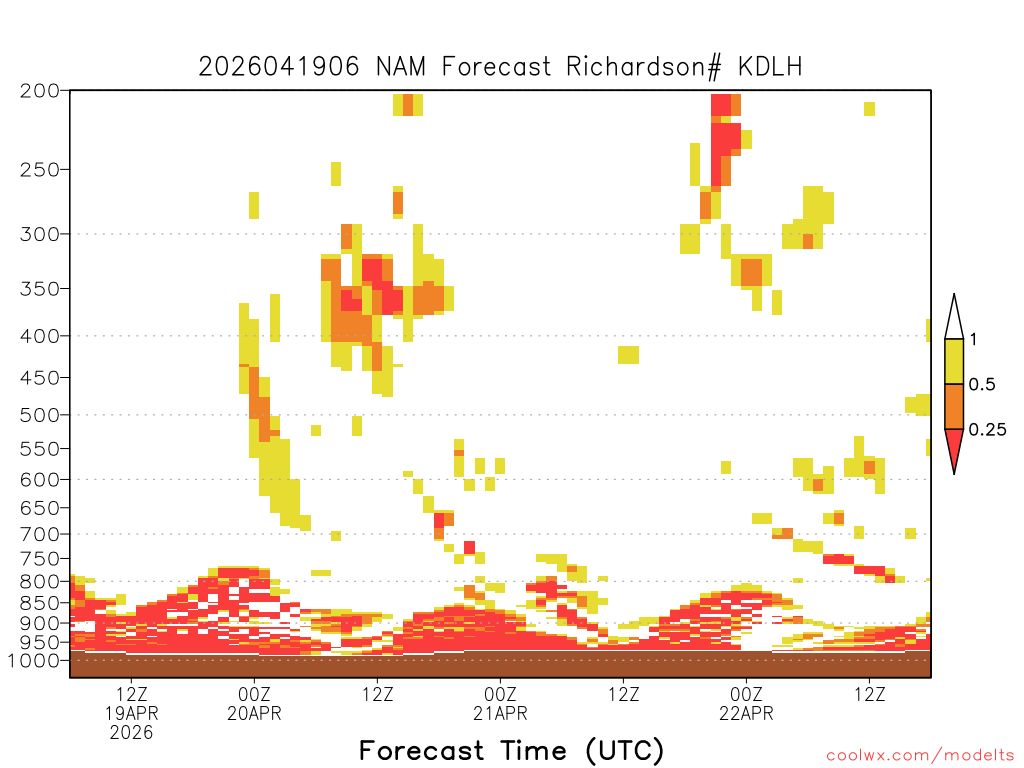 2026041906 NAM Forecast Richardson# KDLH

200
250
300
350
400
450
500
550
600
650
700
750
800
850
900
950
1000

1
0.5
0.25

12Z
19APR
2026
00Z
20APR
12Z
00Z
21APR
12Z
00Z
22APR
12Z

Forecast Time (UTC)

coolwx.com/modelts